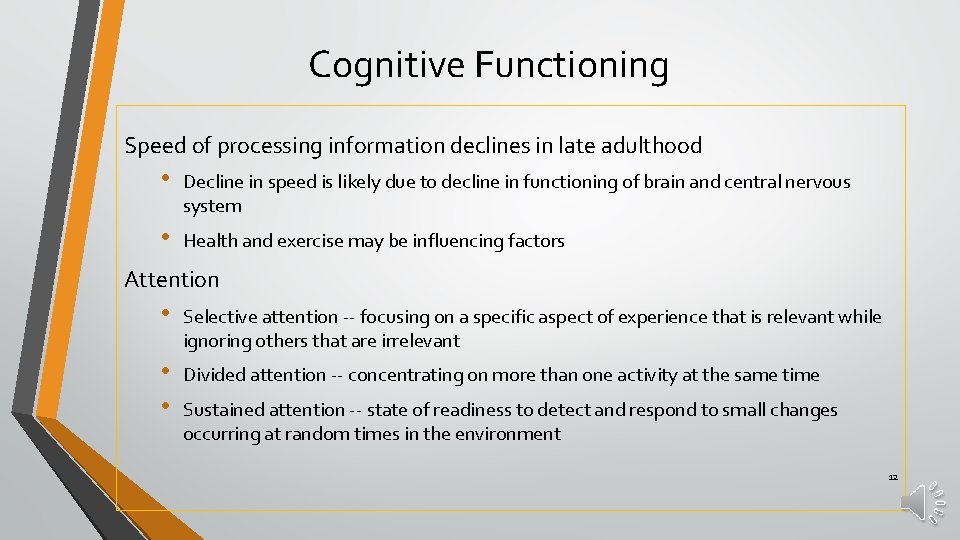 Cognitive Functioning

Speed of processing information declines in late adulthood

• Decline in speed is likely due to decline in functioning of brain and central nervous system

• Health and exercise may be influencing factors

Attention

• Selective attention -- focusing on a specific aspect of experience that is relevant while ignoring others that are irrelevant

• Divided attention -- concentrating on more than one activity at the same time

• Sustained attention -- state of readiness to detect and respond to small changes occurring at random times in the environment

12